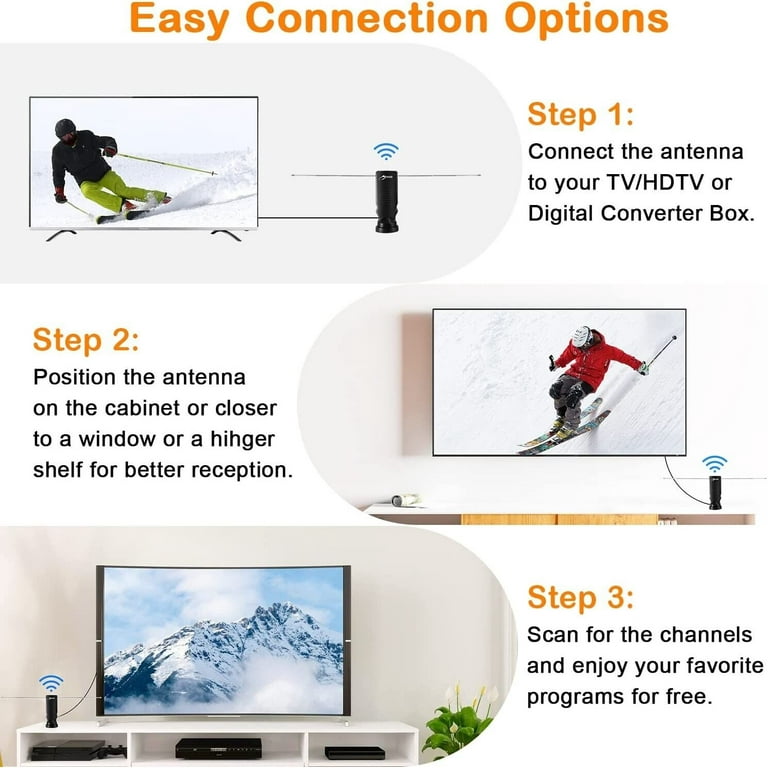 Easy Connection Options

Step 1:
Connect the antenna to your TV/HDTV or Digital Converter Box.

Step 2:
Position the antenna on the cabinet or closer to a window or a hihger shelf for better reception.

Step 3:
Scan for the channels and enjoy your favorite programs for free.